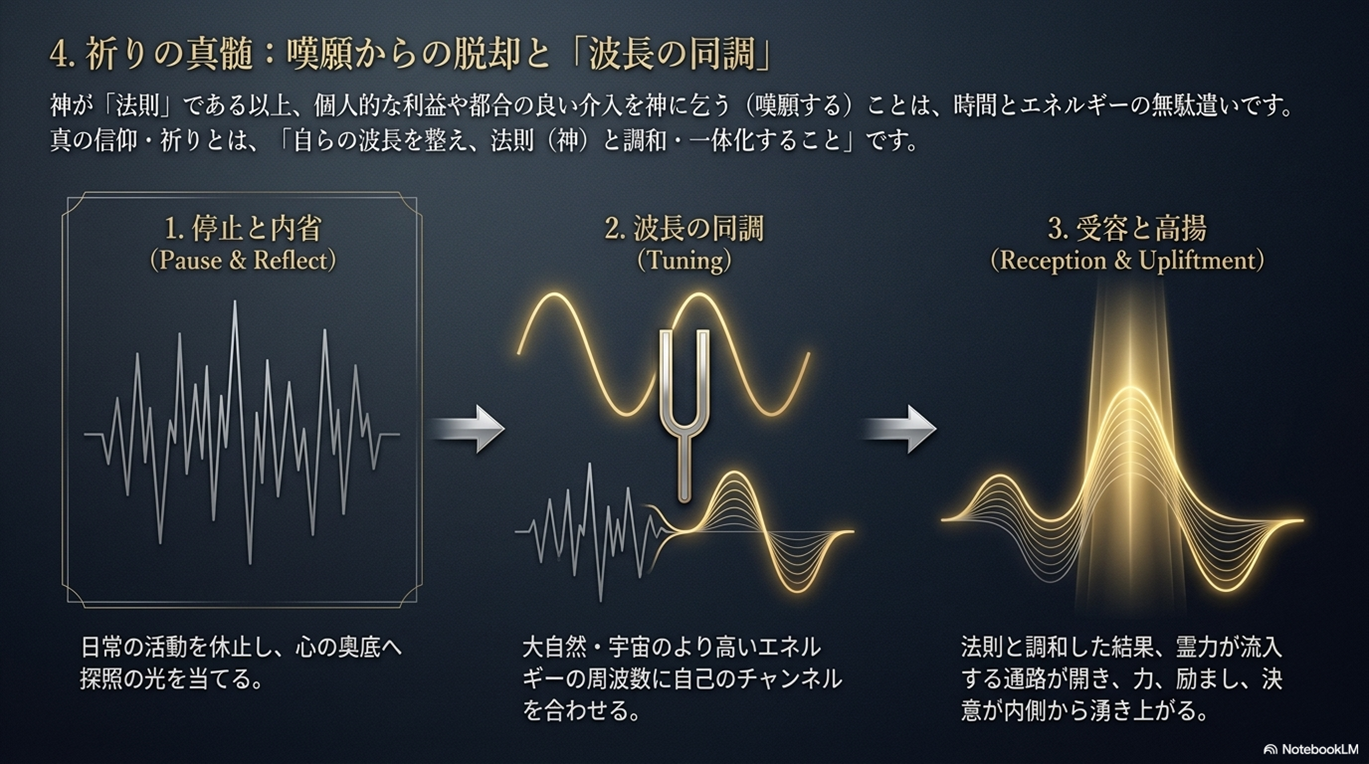 4. 祈りの真髄：嘆願からの脱却と「波長の同調」

神が「法則」である以上、個人的な利益や都合の良い介入を神に乞う（嘆願する）ことは、時間とエネルギーの無駄遣いです。真の信仰・祈りとは、「自らの波長を整え、法則（神）と調和・一体化すること」です。

1. 停止と内省
（Pause & Reflect）

日常の活動を休止し、心の奥底へ探照の光を当てる。

2. 波長の同調
（Tuning）

大自然・宇宙のより高いエネルギーの周波数に自己のチャンネルを合わせる。

3. 受容と高揚
（Reception & Upliftment）

法則と調和した結果、霊力が流入する通路が開き、力、励まし、決意が内側から湧き上がる。

NotebookLM